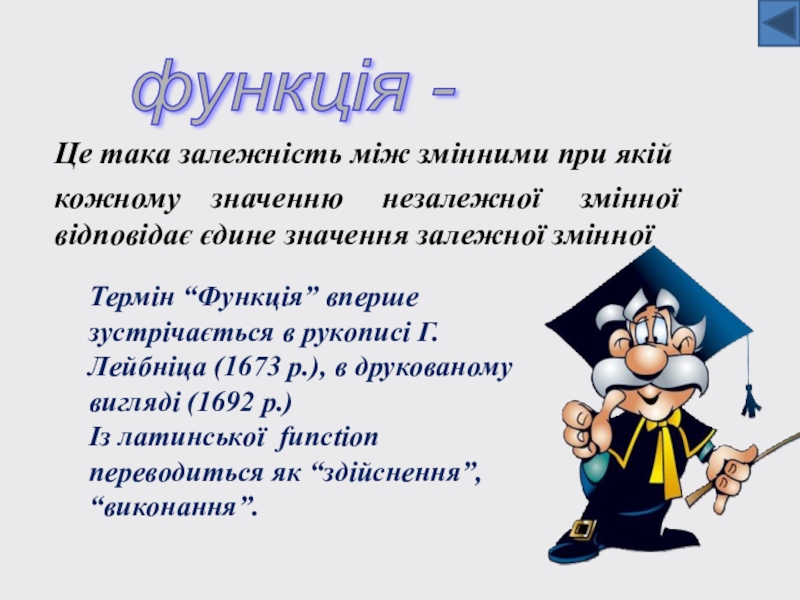 функція -

Це така залежність між змінними при якій кожному значенню незалежної змінної відповідає єдине значення залежної змінної

Термін “Функція” вперше зустрічається в рукописі Г. Лейбніца (1673 р.), в друкованому вигляді (1692 р.)
Із латинської function переводиться як “здійснення”, “виконання”.